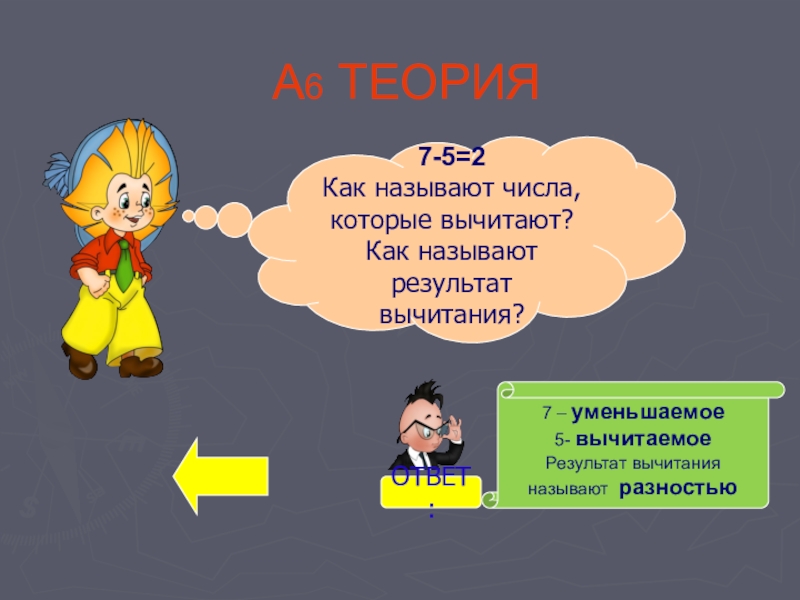 А6 ТЕОРИЯ

7-5=2
Как называют числа, которые вычитают?
Как называют результат вычитания?

ОТВЕТ:

7 – уменьшаемое
5- вычитаемое
Результат вычитания называют разностью